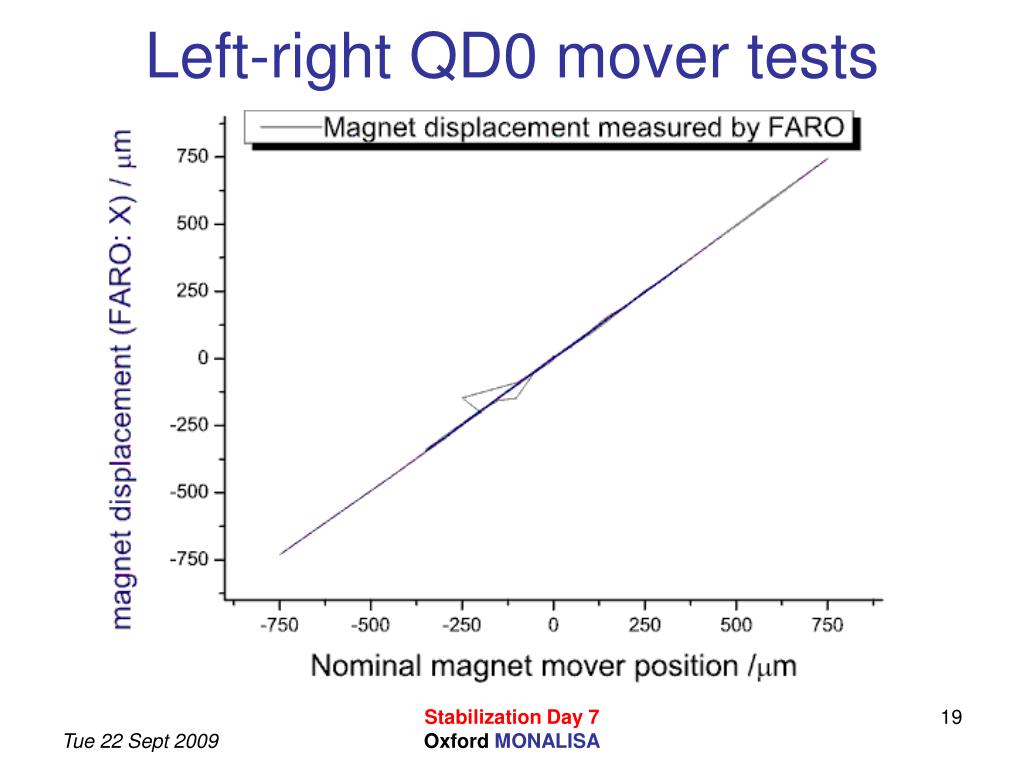 Left-right QD0 mover tests

Magnet displacement measured by FARO

magnet displacement (FARO: X) / $\mu$m

750
500
250
0
-250
-500
-750

-750 -500 -250 0 250 500 750

Nominal magnet mover position /$\mu$m

Tue 22 Sept 2009

Stabilization Day 7
Oxford MONALISA

19